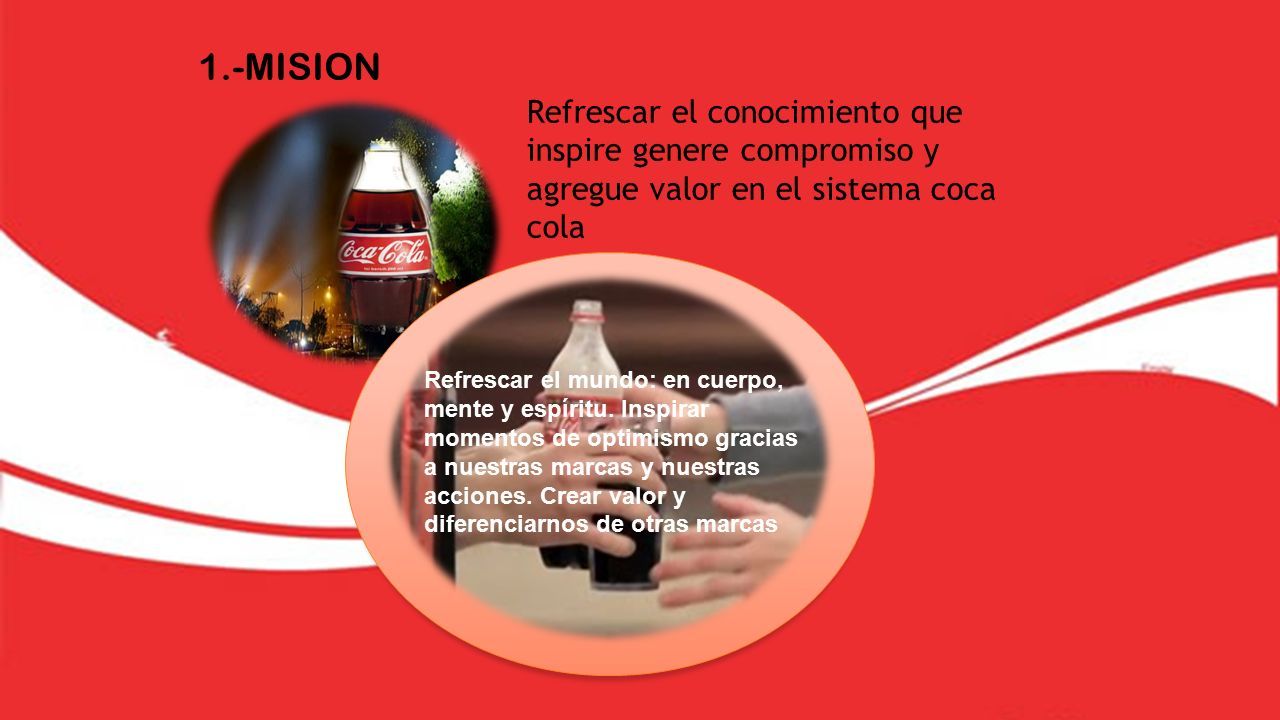 1.-MISION

Refrescar el conocimiento que inspire genere compromiso y agregue valor en el sistema coca cola

Coca-Cola

Refrescar el mundo: en cuerpo, mente y espíritu. Inspirar momentos de optimismo gracias a nuestras marcas y nuestras acciones. Crear valor y diferenciarnos de otras marcas